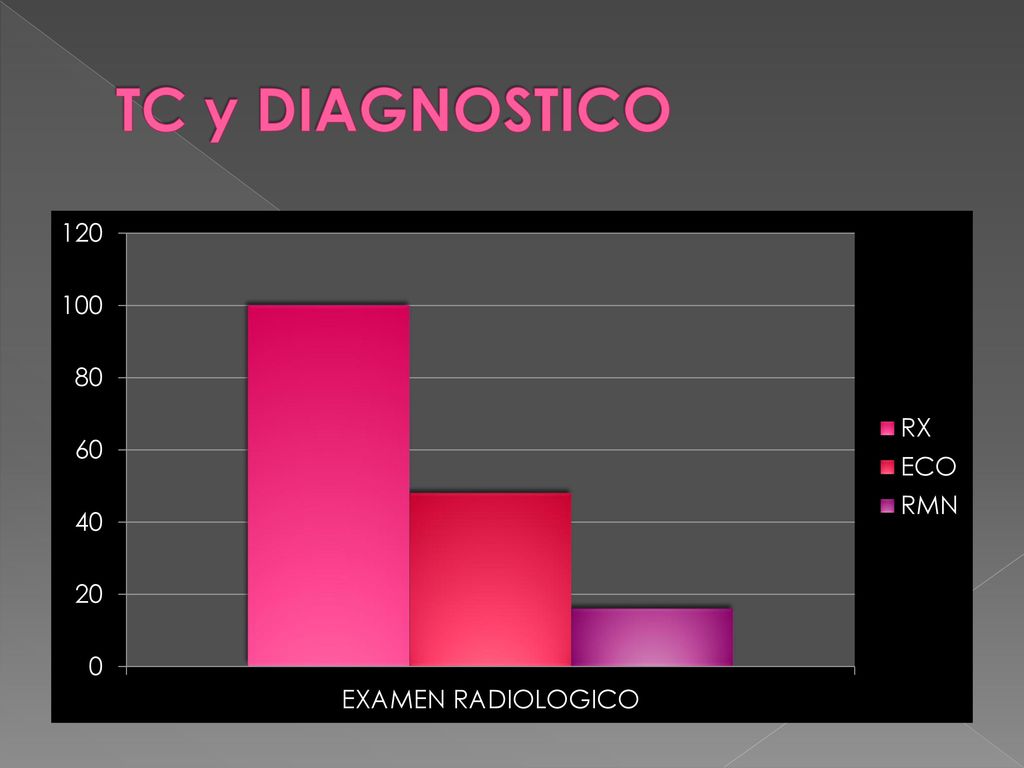 TC y DIAGNOSTICO

120
100
80
60
40
20
0

EXAMEN RADIOLOGICO

RX
ECO
RMN